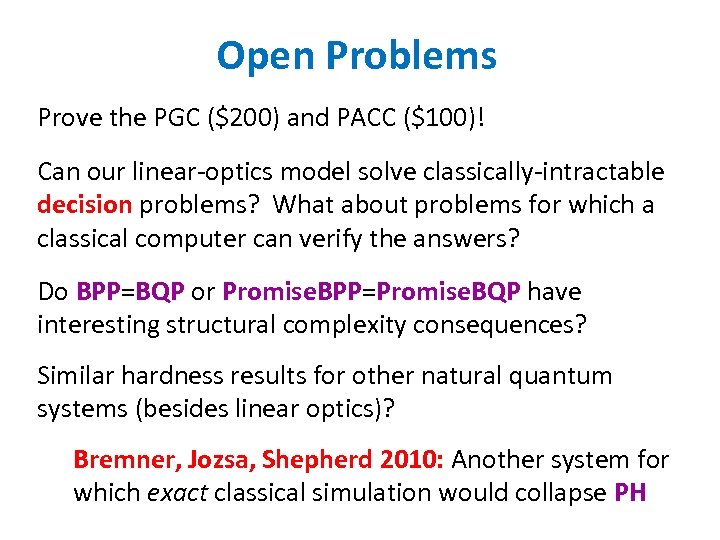 Open Problems

Prove the PGC (\$200) and PACC (\$100)!

Can our linear-optics model solve classically-intractable decision problems? What about problems for which a classical computer can verify the answers?

Do BPP=BQP or PromiseBPP=PromiseBQP have interesting structural complexity consequences?

Similar hardness results for other natural quantum systems (besides linear optics)?

Bremner, Jozsa, Shepherd 2010: Another system for which exact classical simulation would collapse PH